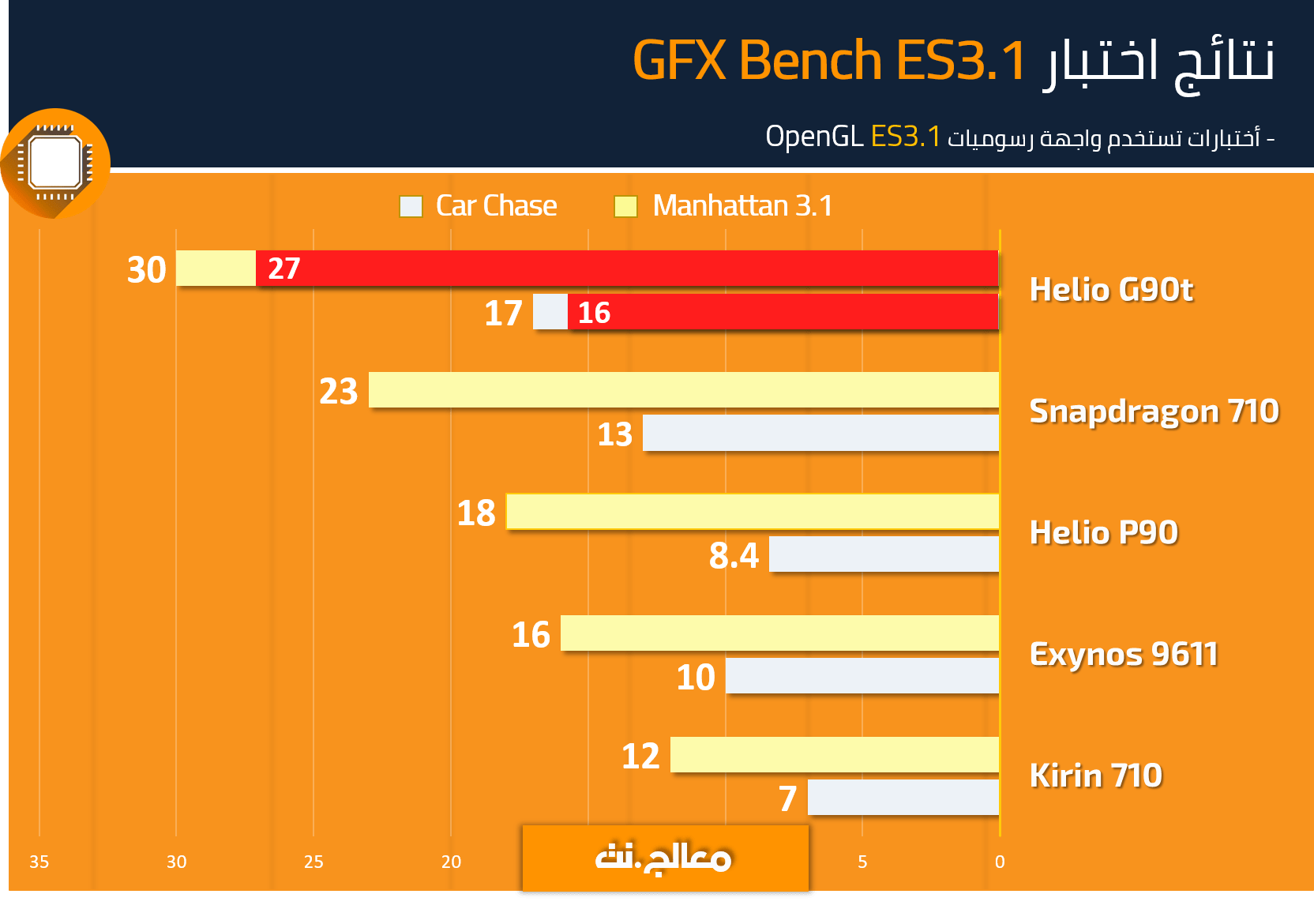 نتائج اختبار GFX Bench ES3.1

- أختبارات تستخدم واجهة رسوميات OpenGL ES3.1

Car Chase
Manhattan 3.1

Helio G90t
30
27
17
16

Snapdragon 710
23
13

Helio P90
18
8.4

Exynos 9611
16
10

Kirin 710
12
7

35
30
25
20
5
0

معالج.نت